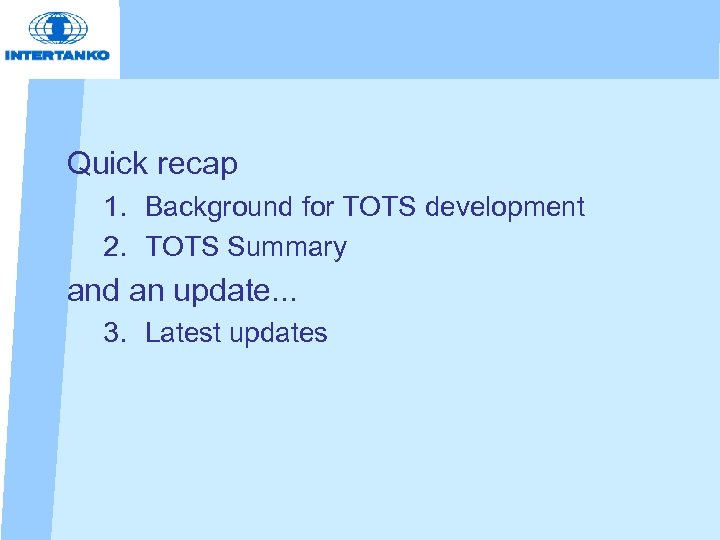 INTERTANKO

Quick recap

1. Background for TOTS development
2. TOTS Summary

and an update...

3. Latest updates